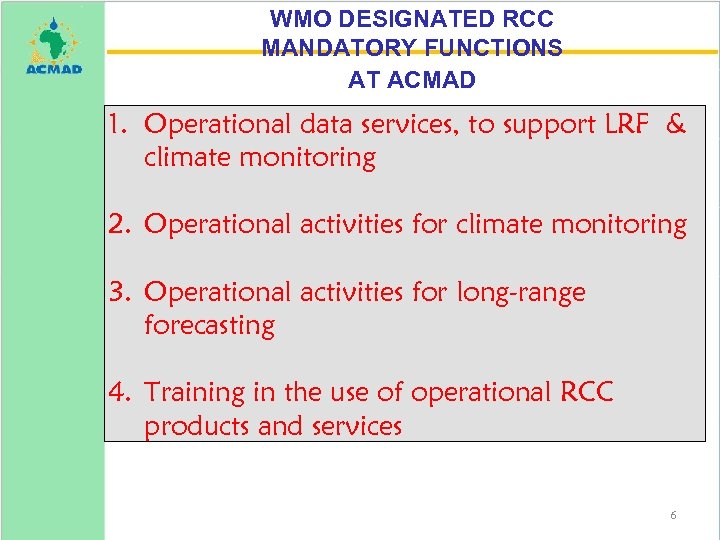 ACMAD

WMO DESIGNATED RCC MANDATORY FUNCTIONS AT ACMAD

1. Operational data services, to support LRF & climate monitoring

2. Operational activities for climate monitoring

3. Operational activities for long-range forecasting

4. Training in the use of operational RCC products and services

6